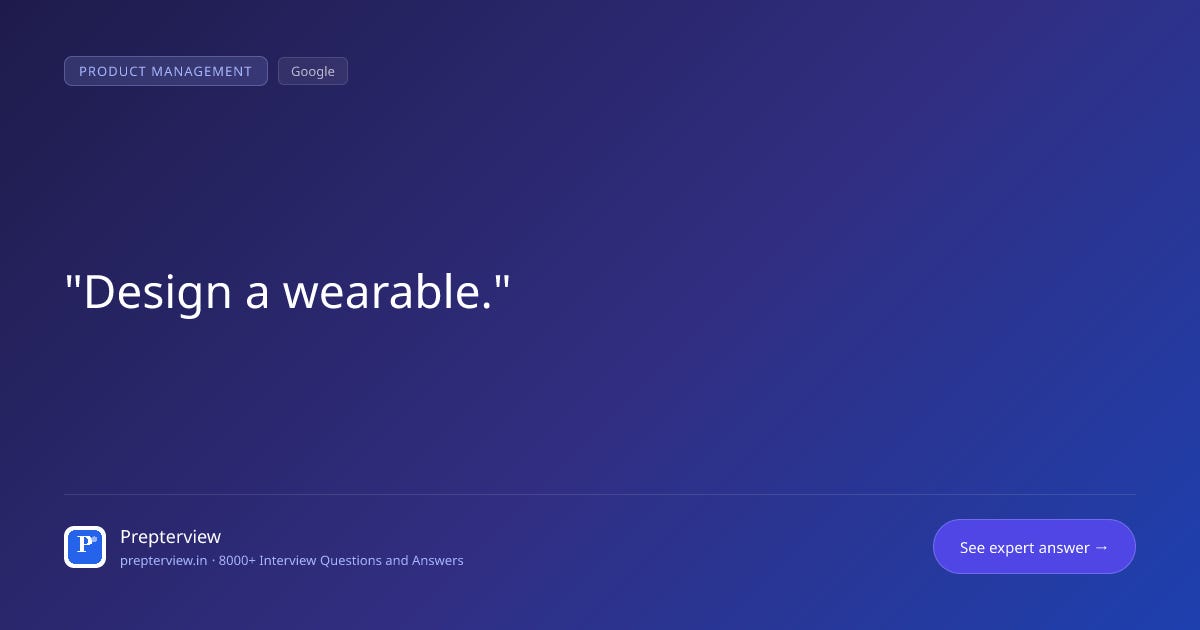 PRODUCT MANAGEMENT Google

"Design a wearable."

P

Prepterview

prepterview.in · 8000+ Interview Questions and Answers

See expert answer →